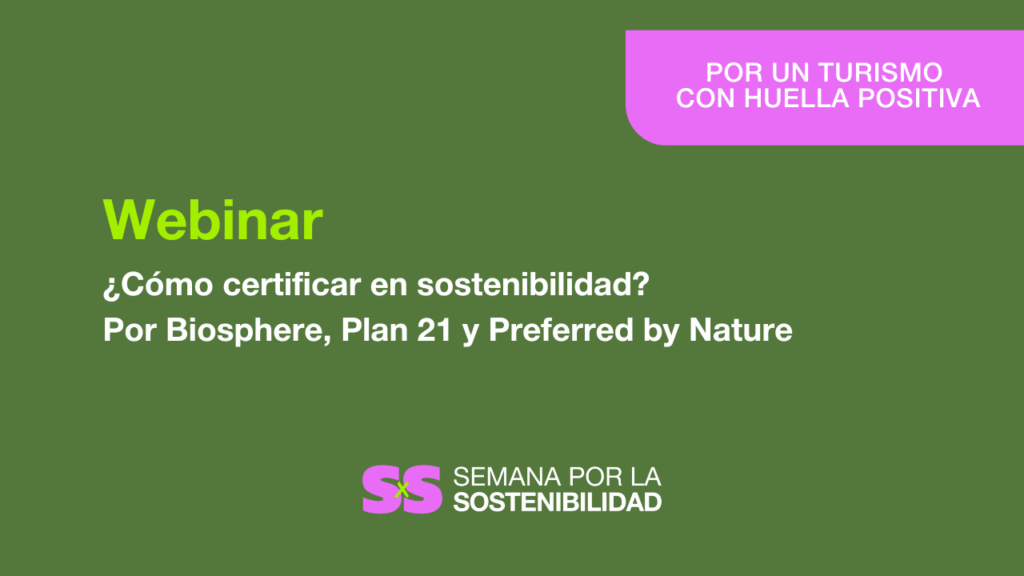 POR UN TURISMO CON HUELLA POSITIVA

Webinar

¿Cómo certificar en sostenibilidad?
Por Biosphere, Plan 21 y Preferred by Nature

SxS SEMANA POR LA SOSTENIBILIDAD